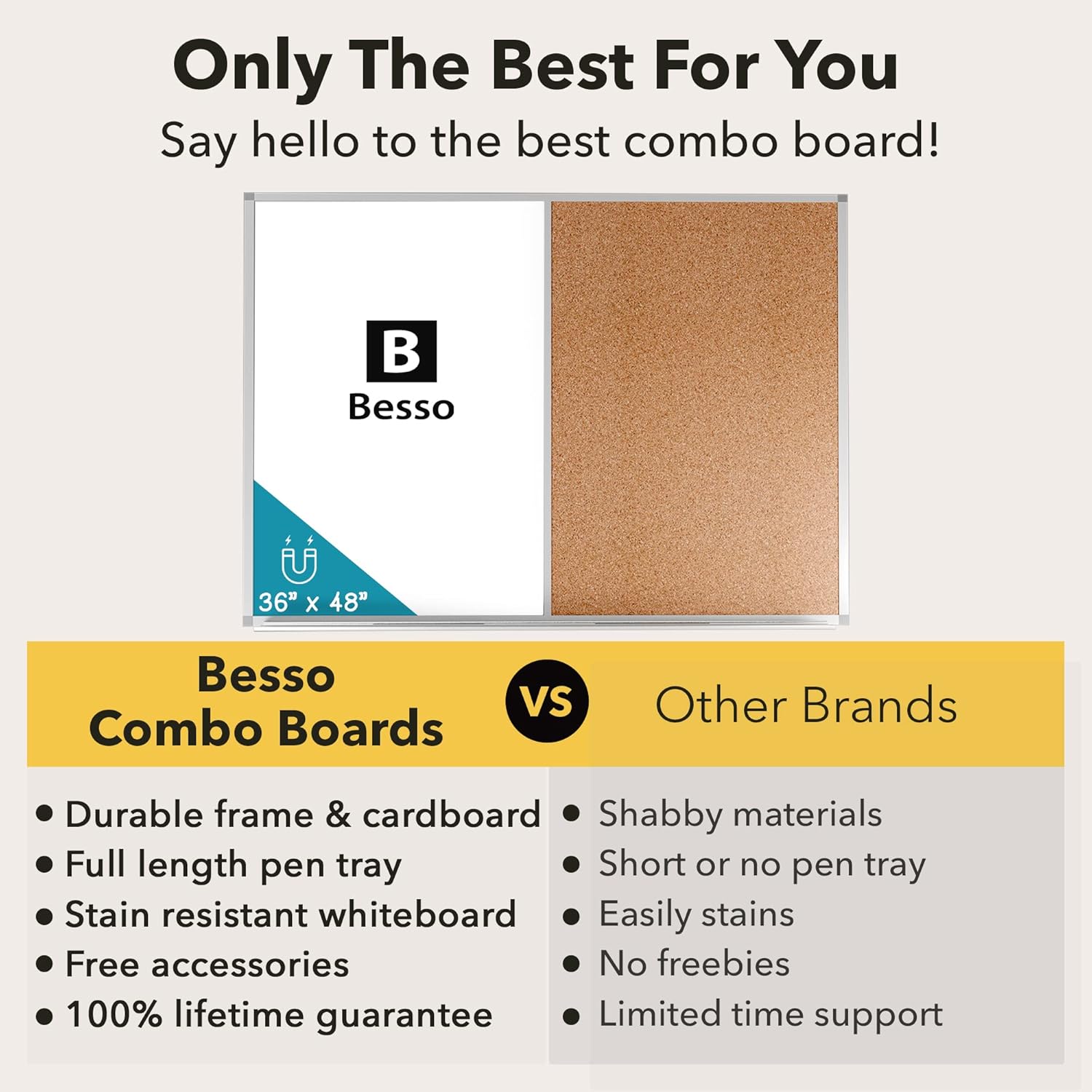 Only The Best For You

Say hello to the best combo board!

B
Besso

36" x 48"

Besso Combo Boards

VS

Other Brands

• Durable frame & cardboard
• Full length pen tray
• Stain resistant whiteboard
• Free accessories
• 100% lifetime guarantee

• Shabby materials
• Short or no pen tray
• Easily stains
• No freebies
• Limited time support